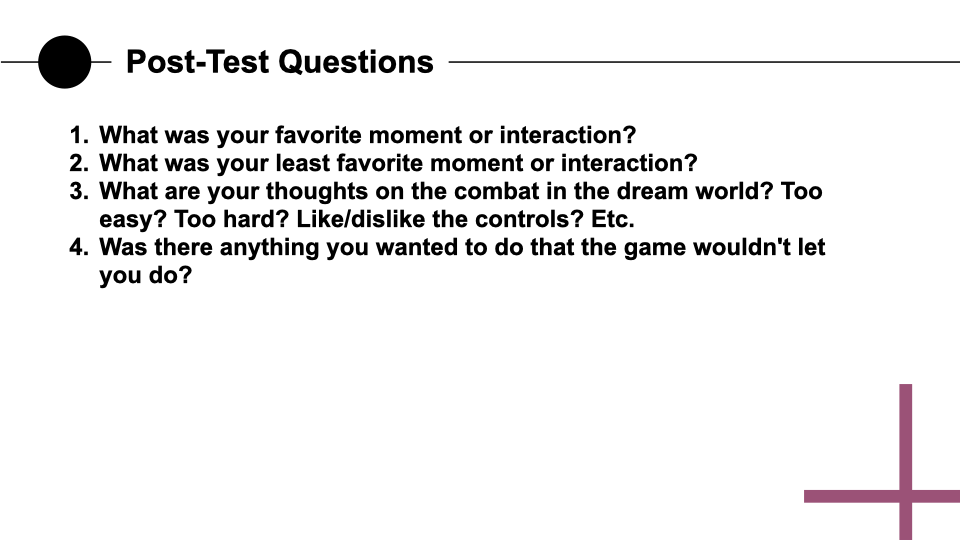 Post-Test Questions

1. What was your favorite moment or interaction?
2. What was your least favorite moment or interaction?
3. What are your thoughts on the combat in the dream world? Too easy? Too hard? Like/dislike the controls? Etc.
4. Was there anything you wanted to do that the game wouldn't let you do?